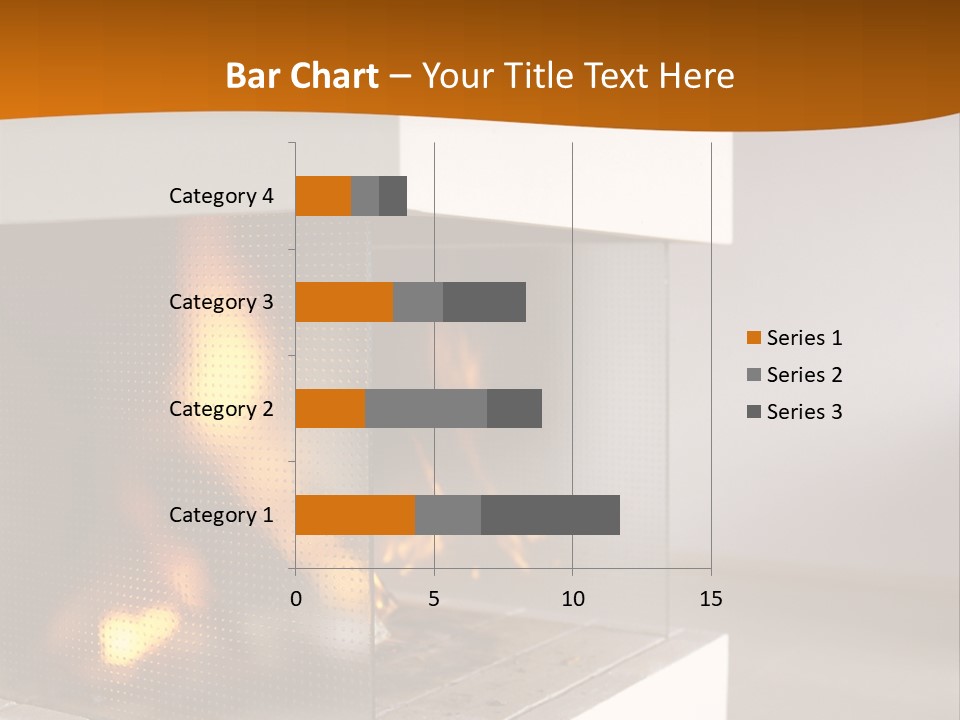 Bar Chart – Your Title Text Here

Category 4
Category 3
Category 2
Category 1

0
5
10
15

Series 1
Series 2
Series 3